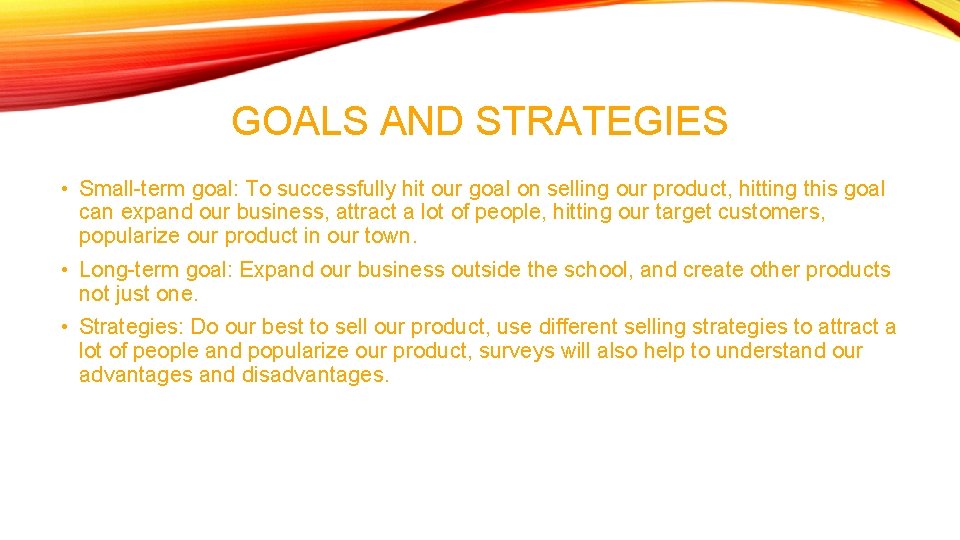 GOALS AND STRATEGIES

• Small-term goal: To successfully hit our goal on selling our product, hitting this goal can expand our business, attract a lot of people, hitting our target customers, popularize our product in our town.

• Long-term goal: Expand our business outside the school, and create other products not just one.

• Strategies: Do our best to sell our product, use different selling strategies to attract a lot of people and popularize our product, surveys will also help to understand our advantages and disadvantages.